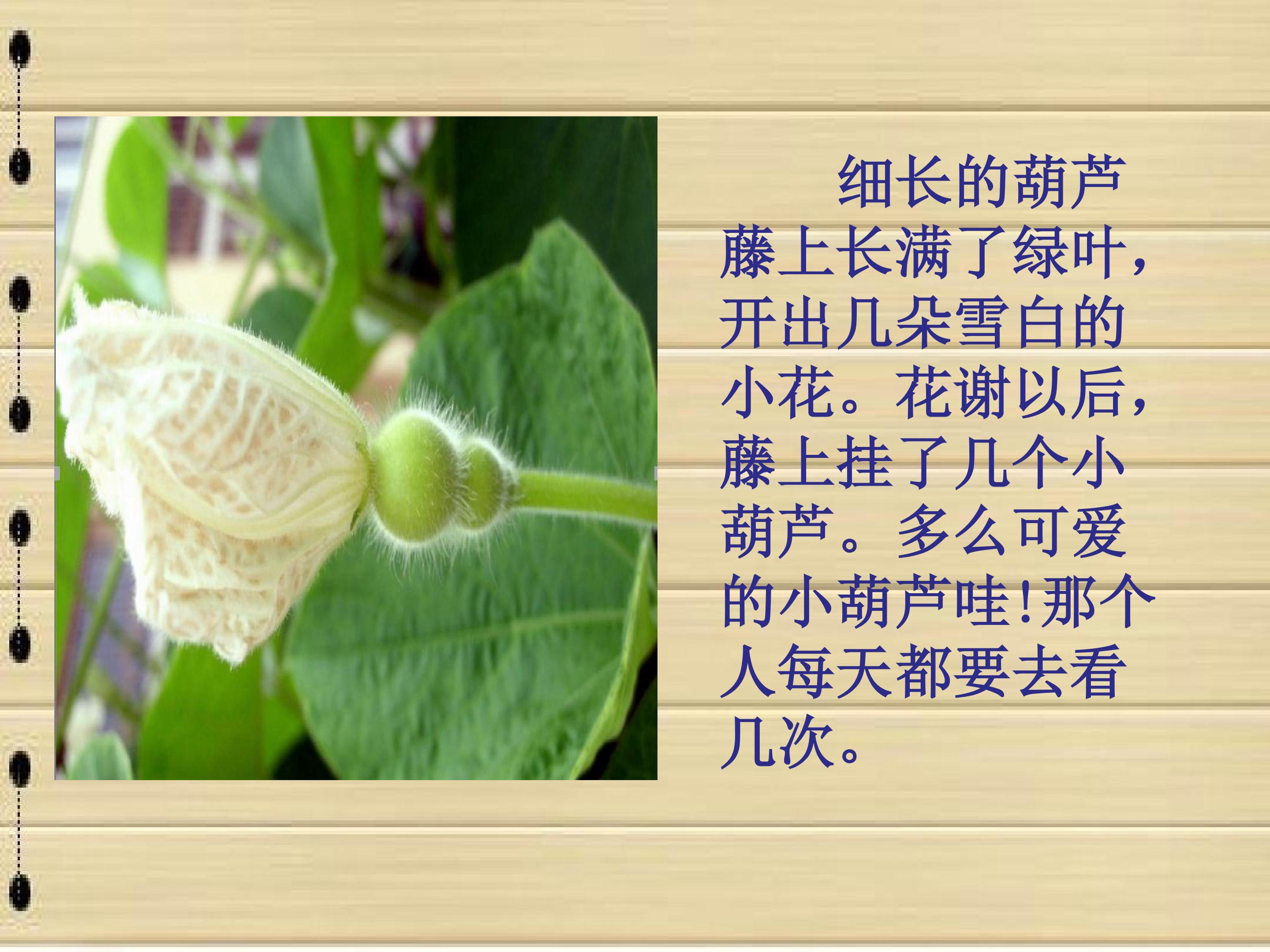 细长的葫芦藤上长满了绿叶，开出几朵雪白的小花。花谢以后，藤上挂了几个小葫芦。多么可爱的小葫芦哇!那个人每天都要去看几次。